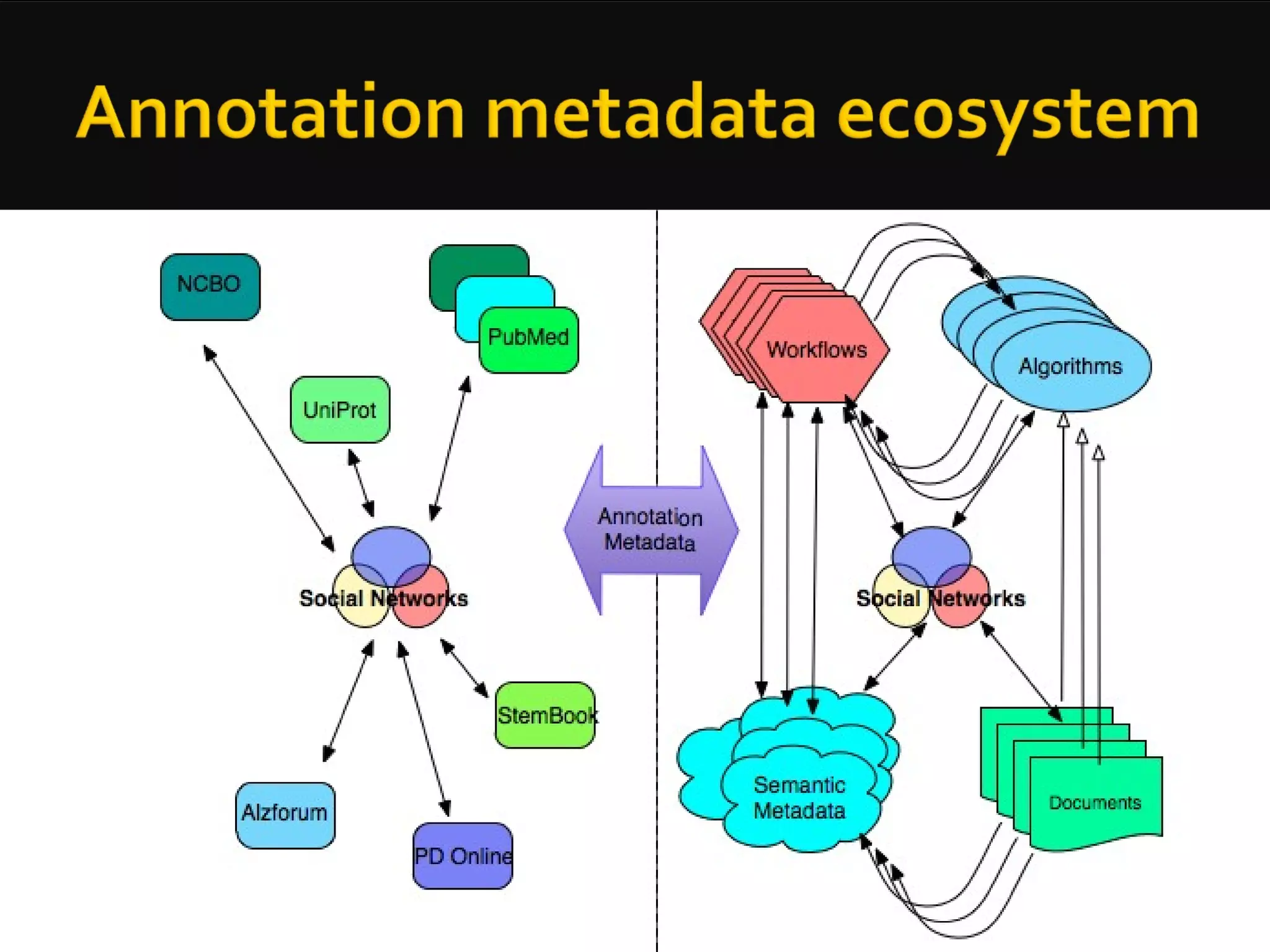 Annotation metadata ecosystem

NCBO

PubMed

UniProt

Social Networks

StemBook

Alzforum

PD Online

Annotation Metadata

Workflows

Algorithms

Social Networks

Semantic Metadata

Documents